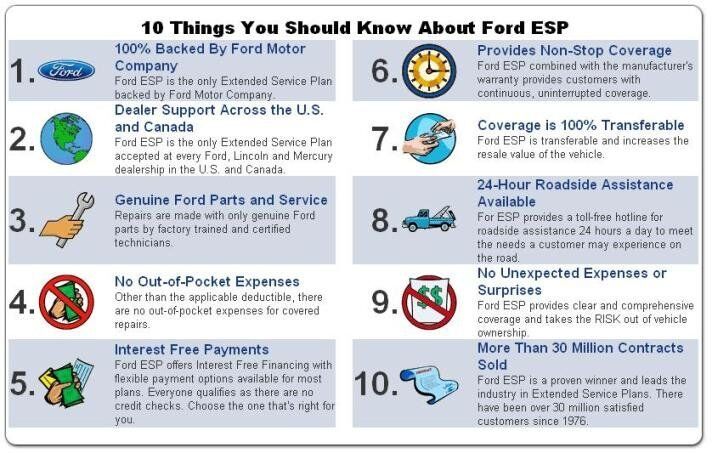 10 Things You Should Know About Ford ESP

1. Ford
100% Backed By Ford Motor Company
Ford ESP is the only Extended Service Plan backed by Ford Motor Company.

2. Dealer Support Across the U.S. and Canada
Ford ESP is the only Extended Service Plan accepted at every Ford, Lincoln and Mercury dealership in the U.S. and Canada.

3. Genuine Ford Parts and Service
Repairs are made with only genuine Ford parts by factory trained and certified technicians.

4. No Out-of-Pocket Expenses
Other than the applicable deductible, there are no out-of-pocket expenses for covered repairs.

5. Interest Free Payments
Ford ESP offers Interest Free Financing with flexible payment options available for most plans. Everyone qualifies as there are no credit checks. Choose the one that's right for you.

6. Provides Non-Stop Coverage
Ford ESP combined with the manufacturer's warranty provides customers with continuous, uninterrupted coverage.

7. Coverage is 100% Transferable
Ford ESP is transferable and increases the resale value of the vehicle.

8. 24-Hour Roadside Assistance Available
For ESP provides a toll-free hotline for roadside assistance 24 hours a day to meet the needs a customer may experience on the road.

9. $$
No Unexpected Expenses or Surprises
Ford ESP provides clear and comprehensive coverage and takes the RISK out of vehicle ownership.

10. More Than 30 Million Contracts Sold
Ford ESP is a proven winner and leads the industry in Extended Service Plans. There have been over 30 million satisfied customers since 1976.